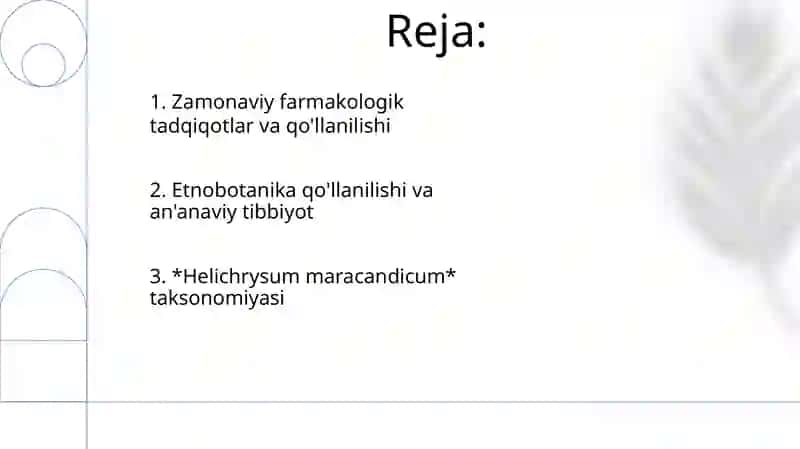 Reja:

1. Zamonaviy farmakologik tadqiqotlar va qo'llanilishi

2. Etnobotanika qo'llanilishi va an'anaviy tibbiyot

3. *Helichrysum maracandicum* taksonomiyasi